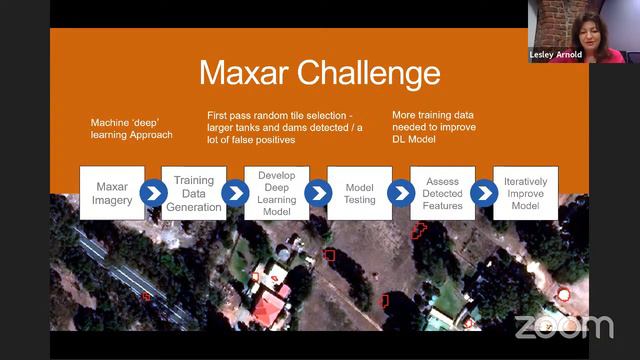 Lesley Arnold

Maxar Challenge

Machine 'deep' learning Approach

First pass random tile selection - larger tanks and dams detected / a lot of false positives

More training data needed to improve DL Model

Maxar Imagery

Training Data Generation

Develop Deep Learning Model

Model Testing

Assess Detected Features

Iteratively Improve Model

zoom